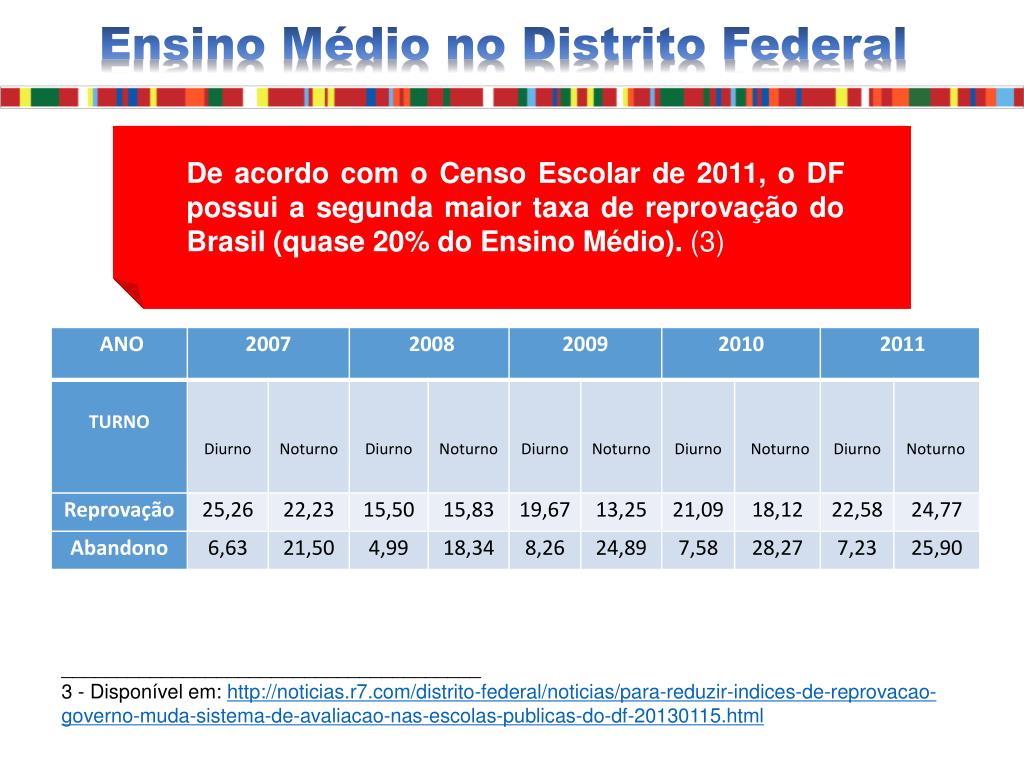 Ensino Médio no Distrito Federal

De acordo com o Censo Escolar de 2011, o DF possui a segunda maior taxa de reprovação do Brasil (quase 20% do Ensino Médio). (3)

| ANO | 2007 | | 2008 | | 2009 | | 2010 | | 2011 | |
|---|---|---|---|---|---|---|---|---|---|---|
| TURNO | Diurno | Noturno | Diurno | Noturno | Diurno | Noturno | Diurno | Noturno | Diurno | Noturno |
| Reprovação | 25,26 | 22,23 | 15,50 | 15,83 | 19,67 | 13,25 | 21,09 | 18,12 | 22,58 | 24,77 |
| Abandono | 6,63 | 21,50 | 4,99 | 18,34 | 8,26 | 24,89 | 7,58 | 28,27 | 7,23 | 25,90 |

3 - Disponível em: http://noticias.r7.com/distrito-federal/noticias/para-reduzir-indices-de-reprovacao-governo-muda-sistema-de-avaliacao-nas-escolas-publicas-do-df-20130115.html